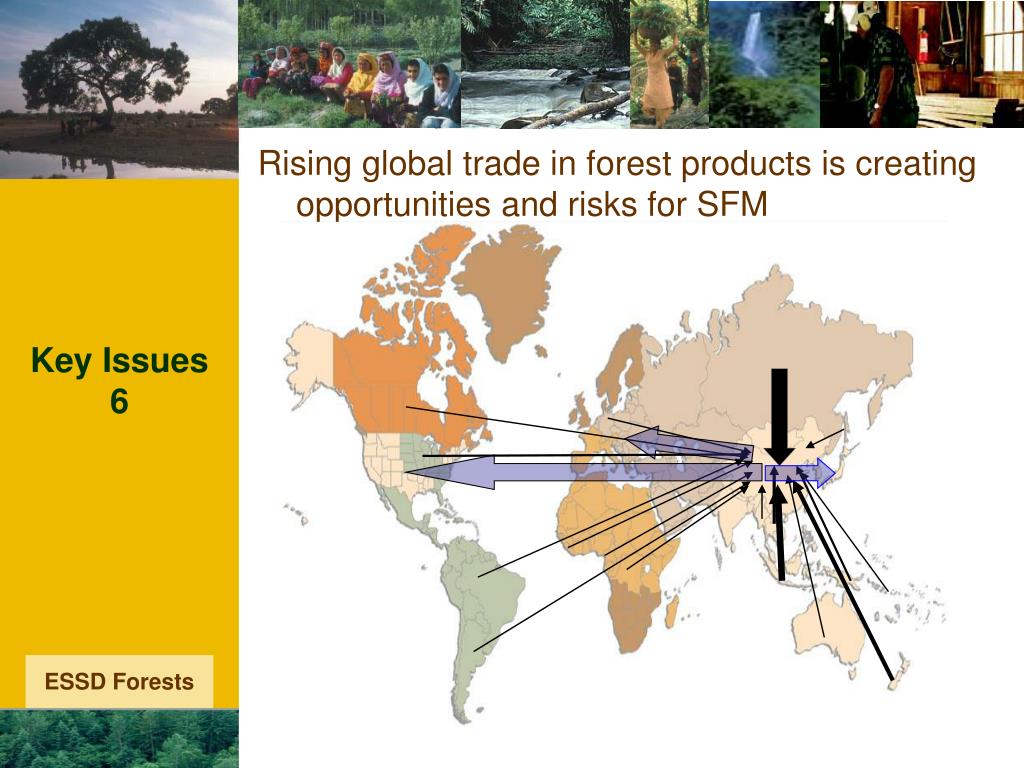 Rising global trade in forest products is creating opportunities and risks for SFM

Key Issues 6

ESSD Forests